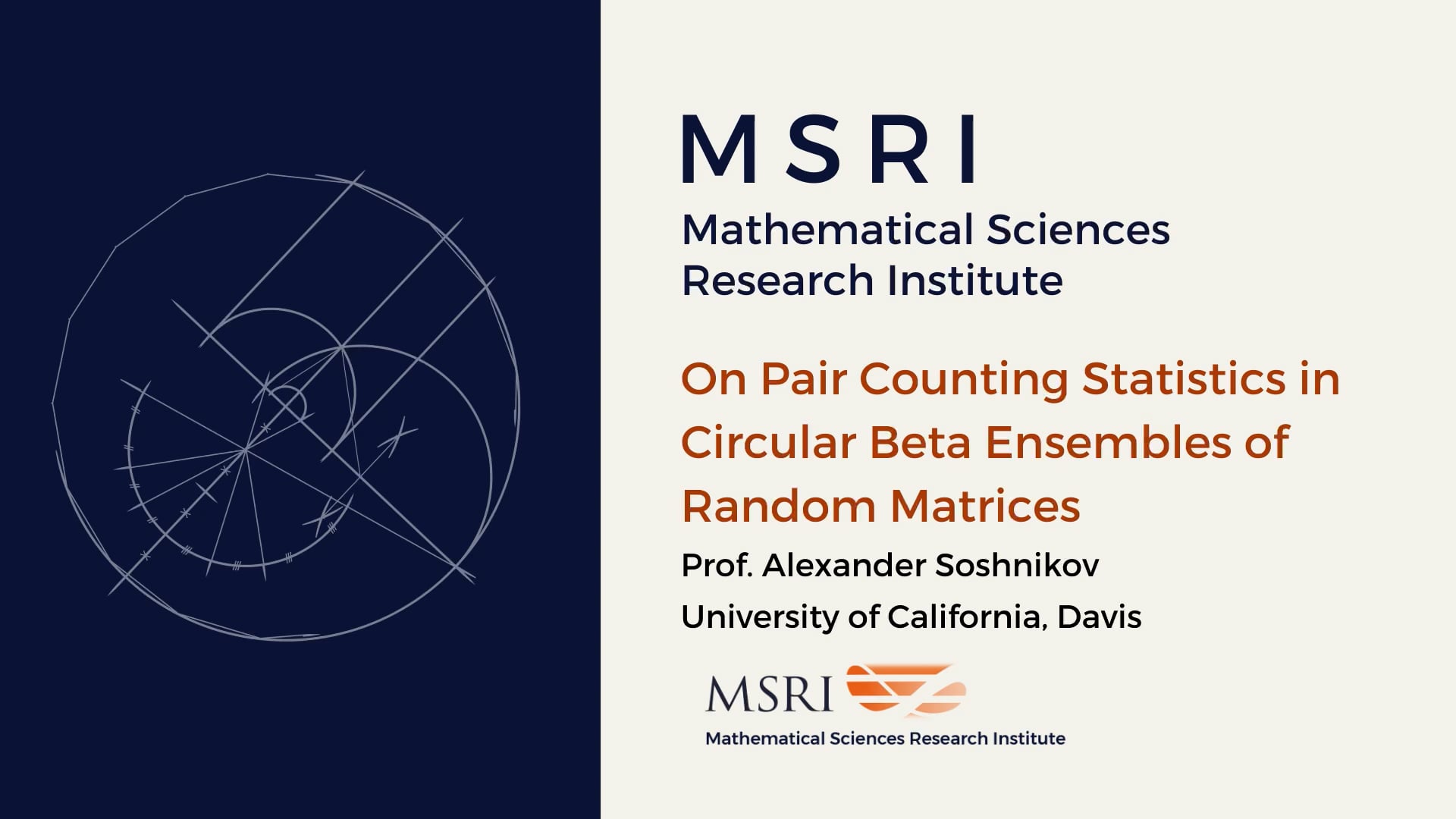 MSRI

Mathematical Sciences Research Institute

On Pair Counting Statistics in Circular Beta Ensembles of Random Matrices

Prof. Alexander Soshnikov

University of California, Davis

MSRI

Mathematical Sciences Research Institute